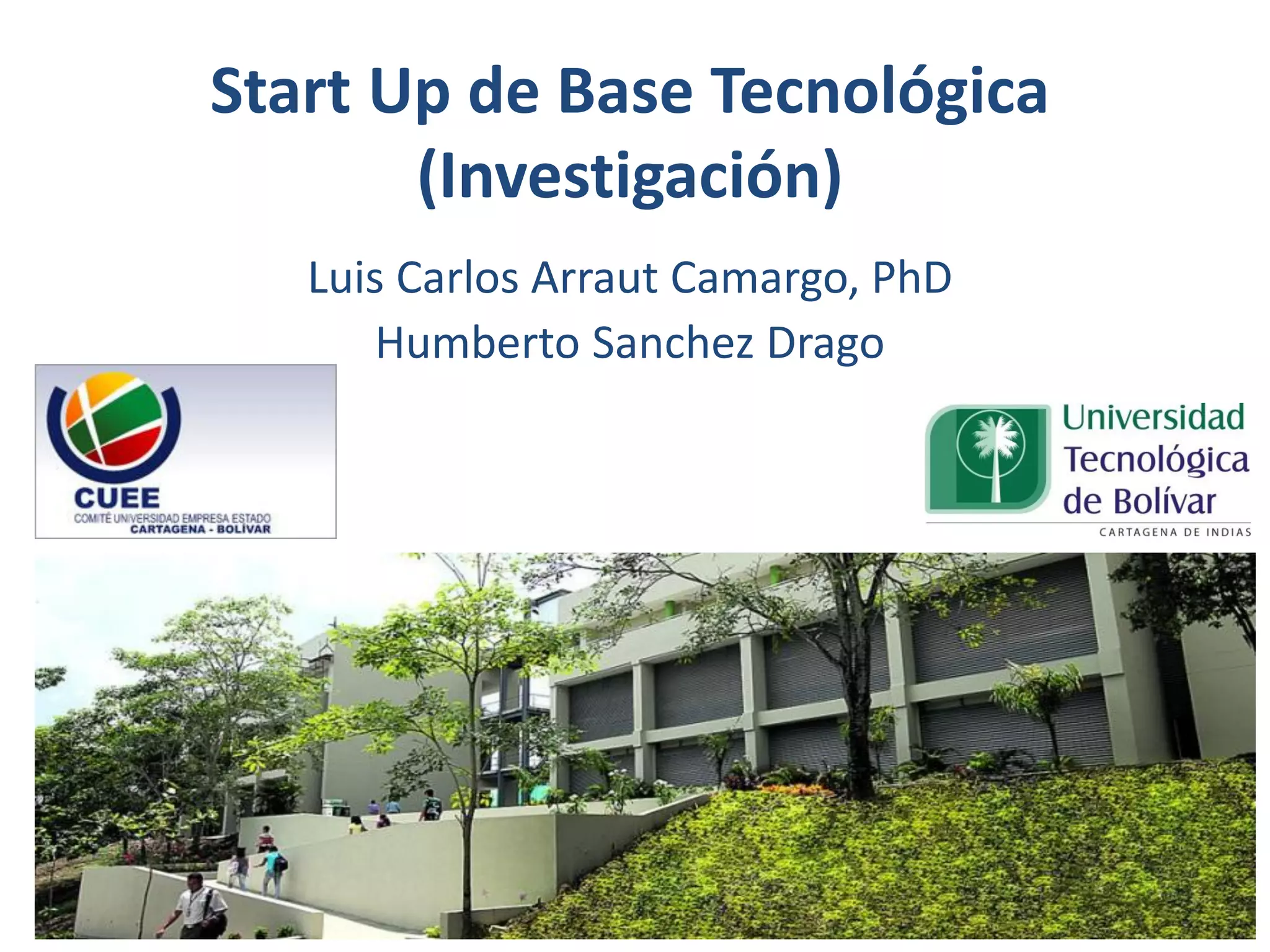 Start Up de Base Tecnológica (Investigación)

Luis Carlos Arraut Camargo, PhD

Humberto Sanchez Drago

CUEE
COMITÉ UNIVERSIDAD EMPRESA ESTADO
CARTAGENA - BOLÍVAR

Universidad Tecnológica de Bolívar
CARTAGENA DE INDIAS